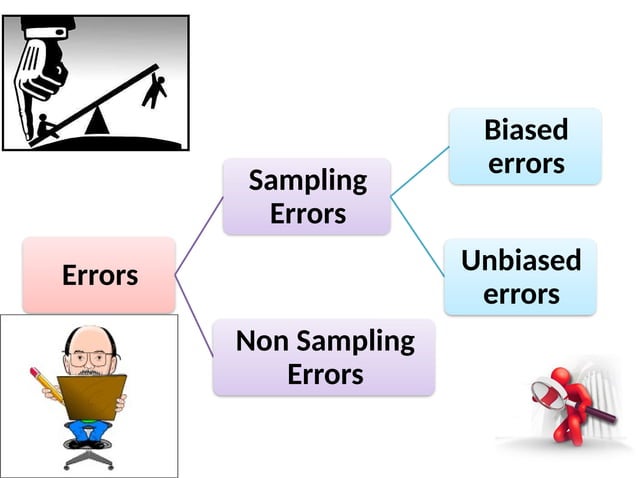 Errors

Sampling Errors

Non Sampling Errors

Biased errors

Unbiased errors